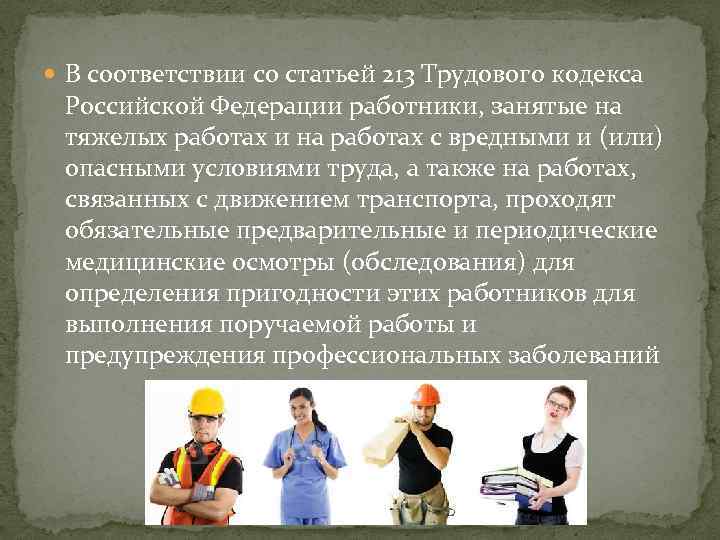 В соответствии со статьей 213 Трудового кодекса Российской Федерации работники, занятые на тяжелых работах и на работах с вредными и (или) опасными условиями труда, а также на работах, связанных с движением транспорта, проходят обязательные предварительные и периодические медицинские осмотры (обследования) для определения пригодности этих работников для выполнения поручаемой работы и предупреждения профессиональных заболеваний